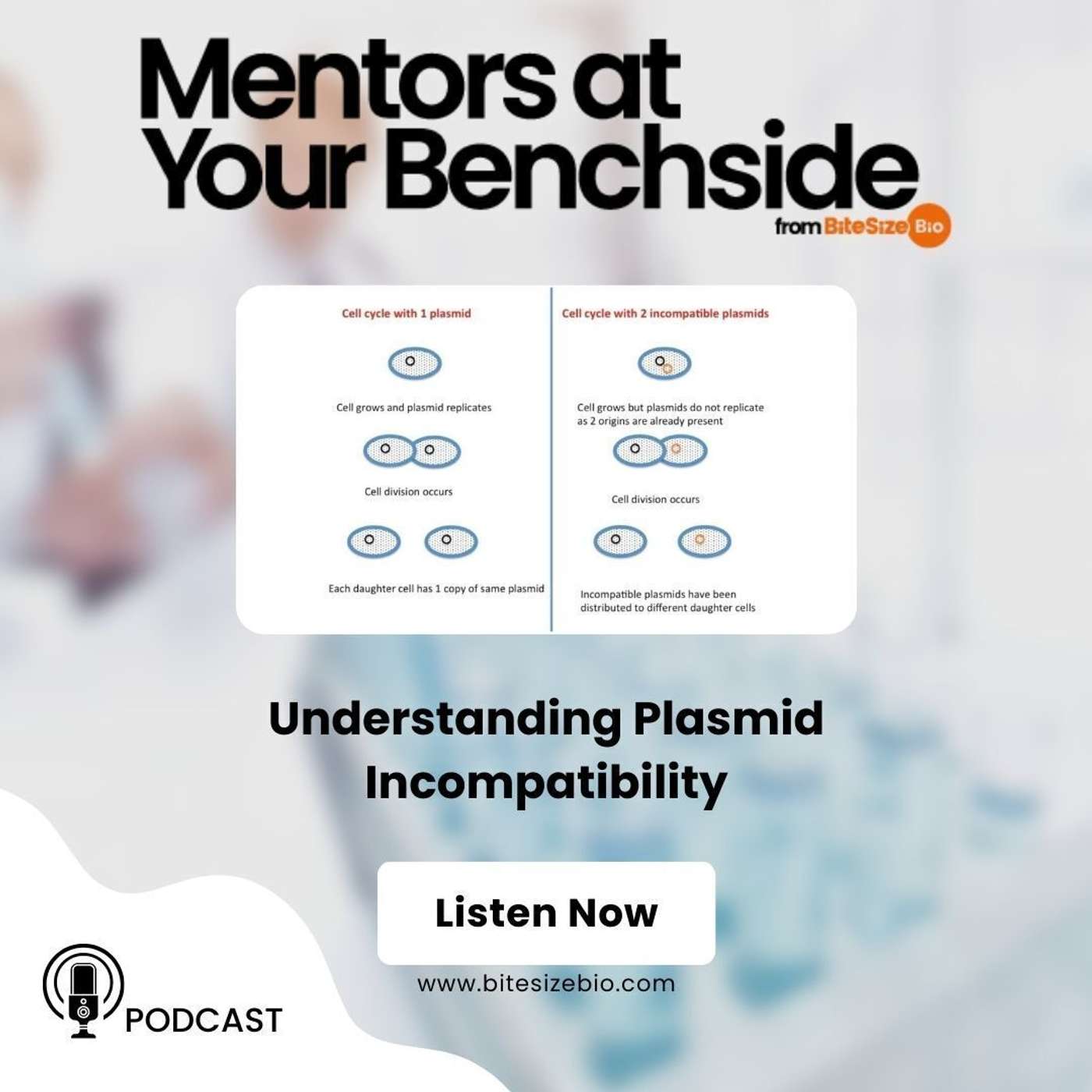 Mentors at Your Benchside
from BiteSize Bio

Cell cycle with 1 plasmid

Cell grows and plasmid replicates

Cell division occurs

Each daughter cell has 1 copy of same plasmid

Cell cycle with 2 incompatible plasmids

Cell grows but plasmids do not replicate as 2 origins are already present

Cell division occurs

Incompatible plasmids have been distributed to different daughter cells

Understanding Plasmid Incompatibility

Listen Now

www.bitesizebio.com

PODCAST